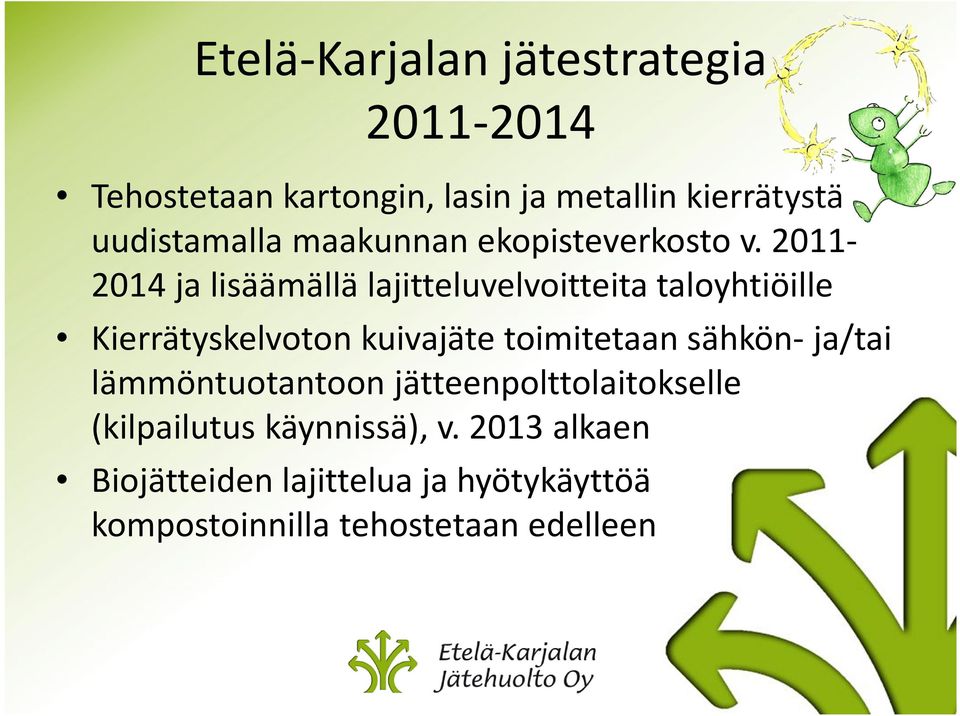 Etelä-Karjalan jätestrategia 2011-2014

• Tehostetaan kartongin, lasin ja metallin kierrätystä uudistamalla maakunnan ekopisteverkosto v. 2011-2014 ja lisäämällä lajitteluvelvoitteita taloyhtiöille

• Kierrätyskelvoton kuivajäte toimitetaan sähkön- ja/tai lämmöntuotantoon jätteenpolttolaitokselle (kilpailutus käynnissä), v. 2013 alkaen

• Biojätteiden lajittelua ja hyötykäyttöä kompostoinnilla tehostetaan edelleen

Etelä-Karjalan Jätehuolto Oy